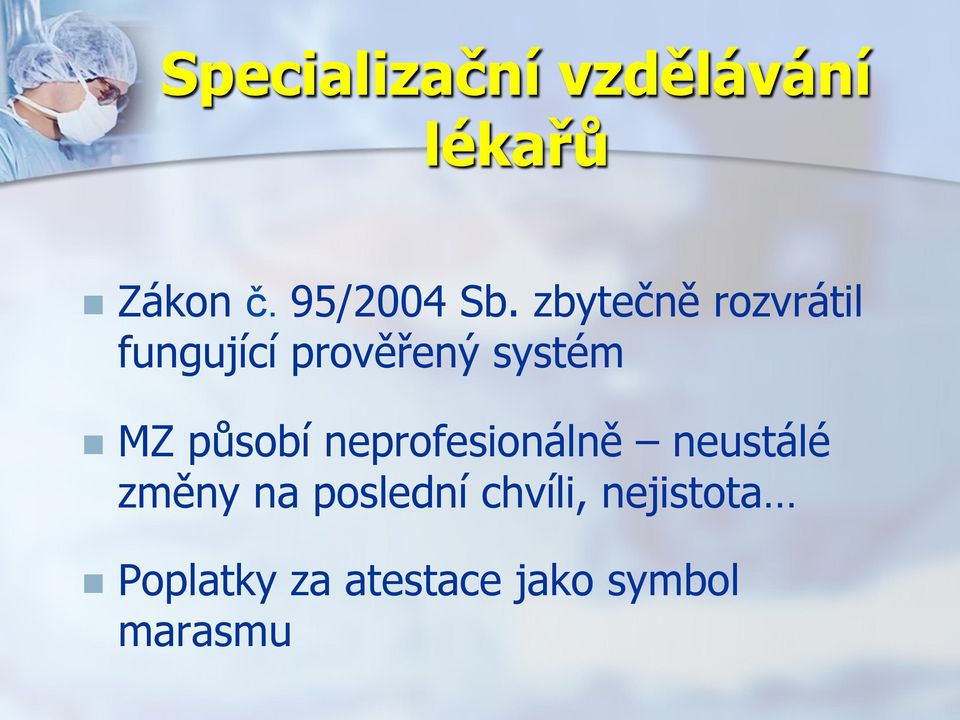 Specializační vzdělávání lékařů

Zákon č. 95/2004 Sb. zbytečně rozvrátil fungující prověřený systém

MZ působí neprofesionálně – neustálé změny na poslední chvíli, nejistota…

Poplatky za atestace jako symbol marasmu